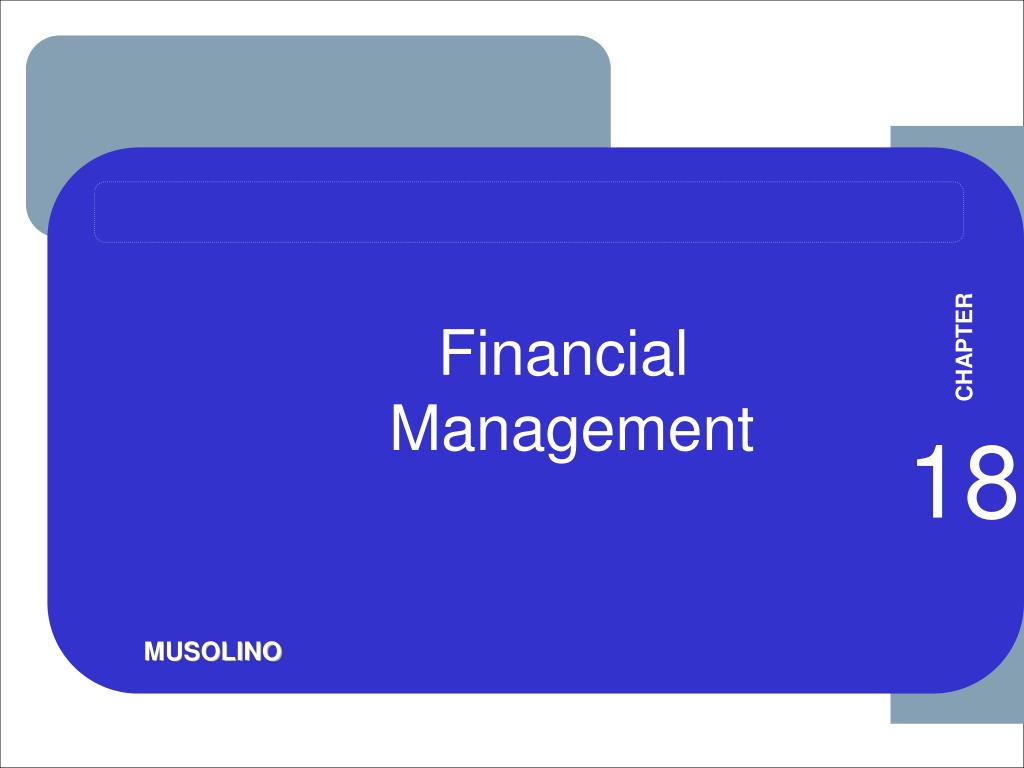 Financial Management

CHAPTER

18

MUSOLINO